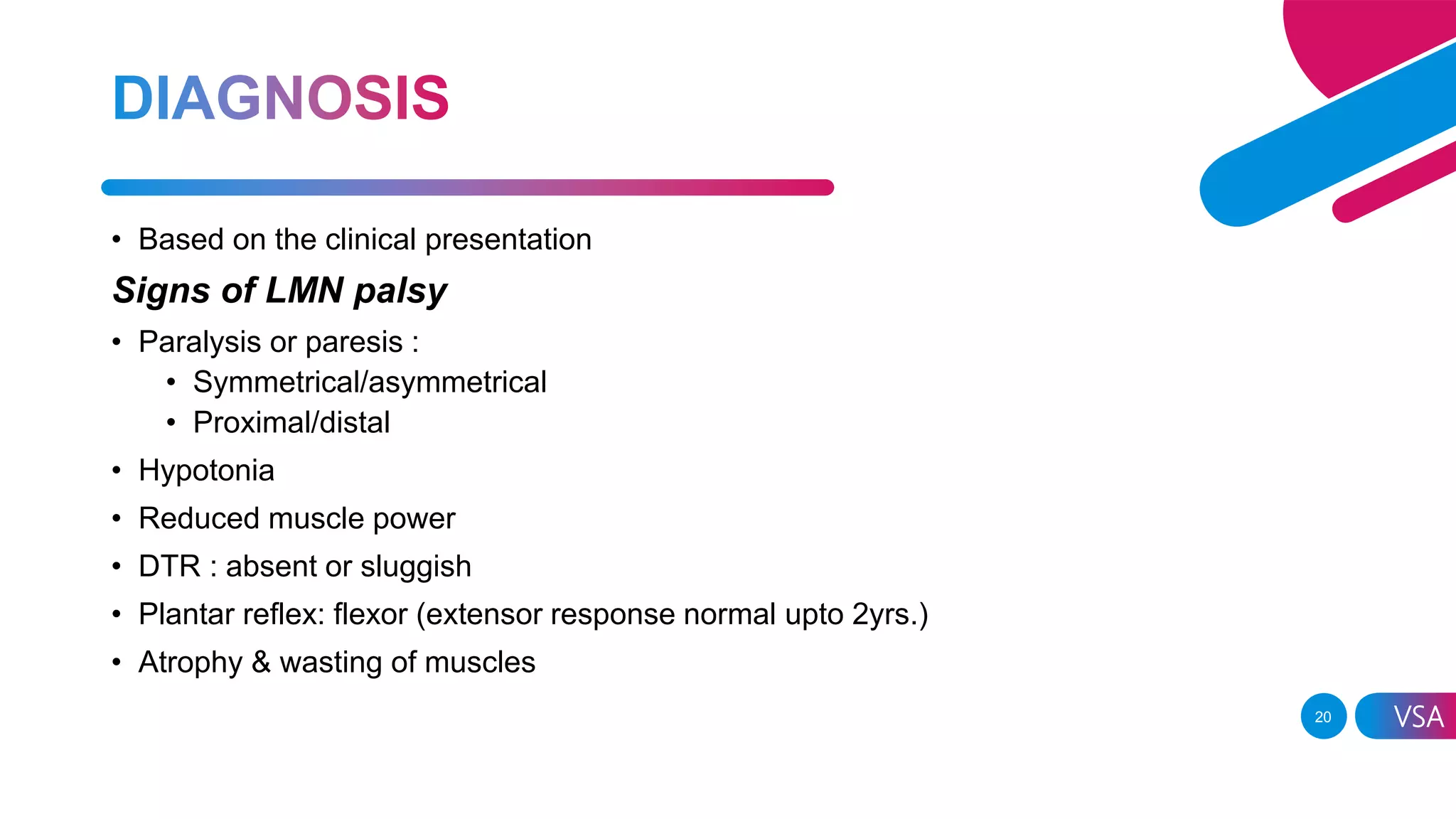 DIAGNOSIS

• Based on the clinical presentation

Signs of LMN palsy

• Paralysis or paresis :
  • Symmetrical/asymmetrical
  • Proximal/distal
• Hypotonia
• Reduced muscle power
• DTR : absent or sluggish
• Plantar reflex: flexor (extensor response normal upto 2yrs.)
• Atrophy & wasting of muscles

20

VSA